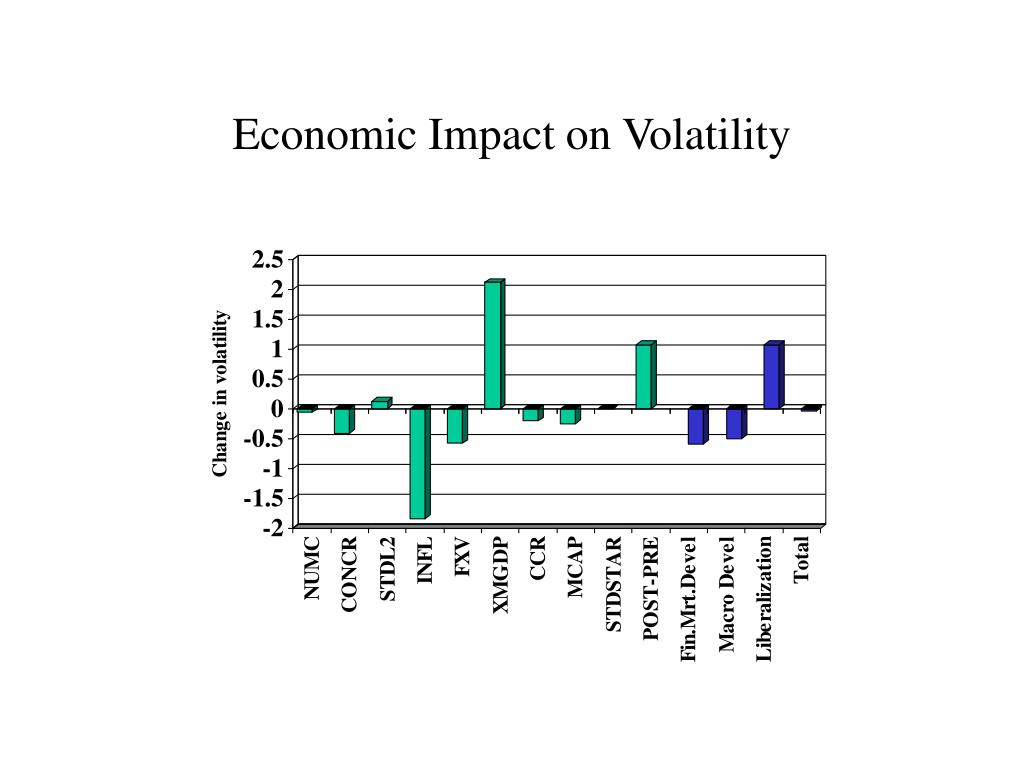 Economic Impact on Volatility

Change in volatility

2.5
2
1.5
1
0.5
0
-0.5
-1
-1.5
-2

NUMC
CONCR
STDL2
INFL
FXV
XMGDP
CCR
MCAP
STDSTAR
POST-PRE
Fin.Mrt.Devel
Macro Devel
Liberalization
Total